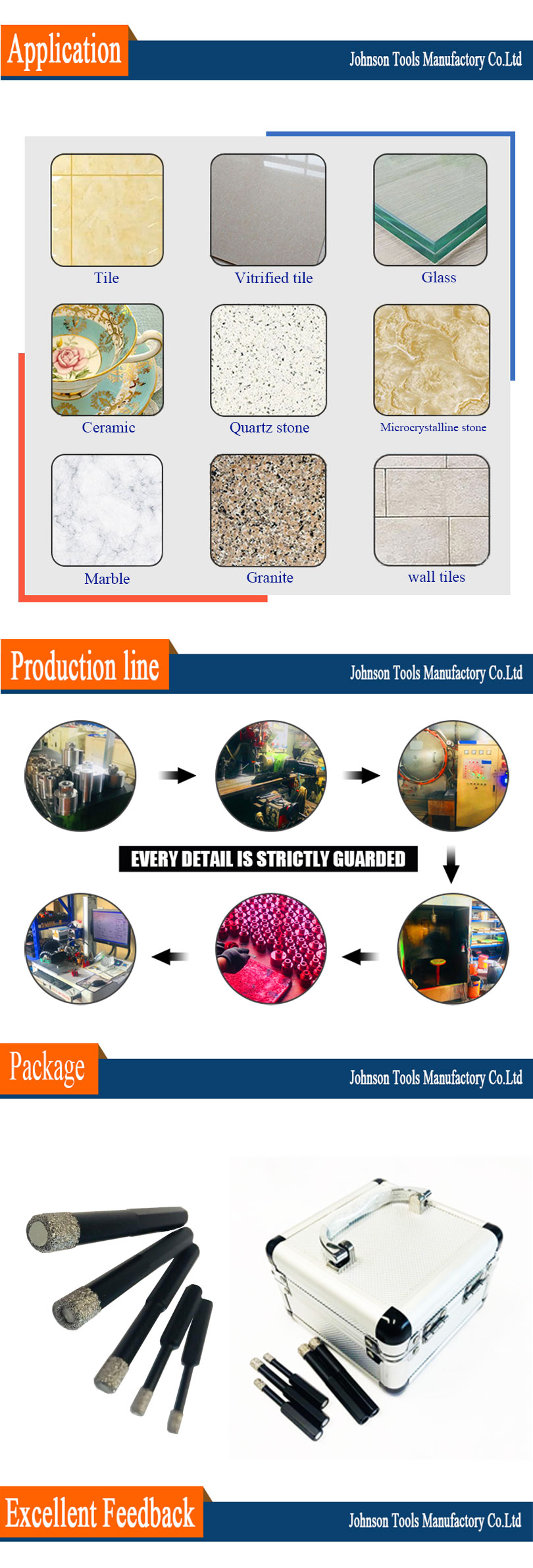 Application
Johnson Tools Manufactory Co.Ltd

Tile
Vitrified tile
Glass
Ceramic
Quartz stone
Microcrystalline stone
Marble
Granite
wall tiles

Production line
Johnson Tools Manufactory Co.Ltd

EVERY DETAIL IS STRICTLY GUARDED

Package
Johnson Tools Manufactory Co.Ltd

Excellent Feedback
Johnson Tools Manufactory Co.Ltd